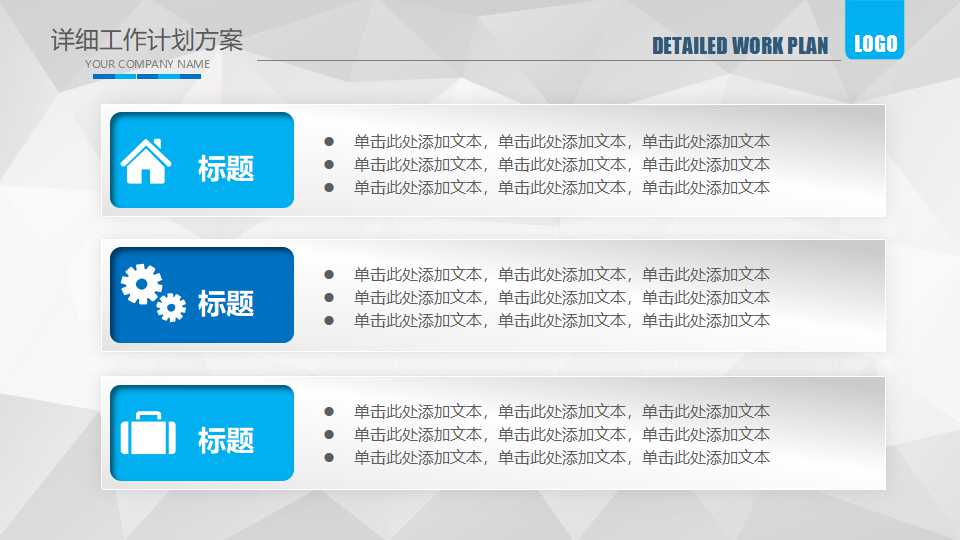 详细工作计划方案
YOUR COMPANY NAME

DETAILED WORK PLAN
LOGO

标题
- 单击此处添加文本，单击此处添加文本，单击此处添加文本
- 单击此处添加文本，单击此处添加文本，单击此处添加文本
- 单击此处添加文本，单击此处添加文本，单击此处添加文本

标题
- 单击此处添加文本，单击此处添加文本，单击此处添加文本
- 单击此处添加文本，单击此处添加文本，单击此处添加文本
- 单击此处添加文本，单击此处添加文本，单击此处添加文本

标题
- 单击此处添加文本，单击此处添加文本，单击此处添加文本
- 单击此处添加文本，单击此处添加文本，单击此处添加文本
- 单击此处添加文本，单击此处添加文本，单击此处添加文本